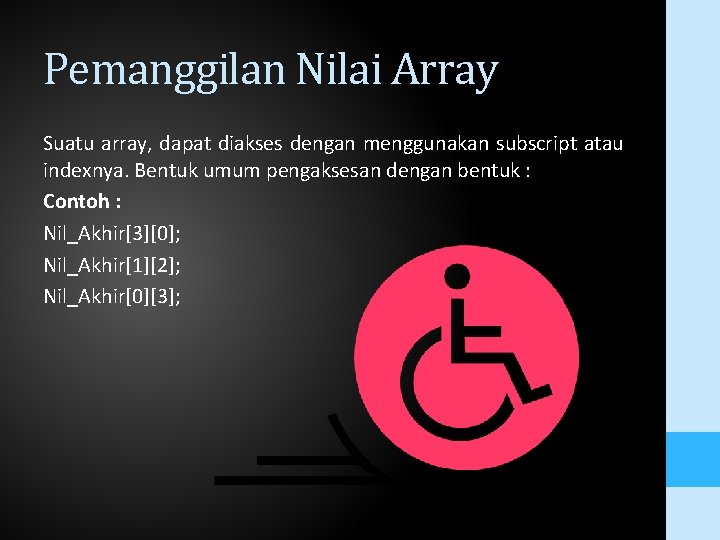 Pemanggilan Nilai Array

Suatu array, dapat diakses dengan menggunakan subscript atau indexnya. Bentuk umum pengaksesan dengan bentuk :

Contoh :

Nil_Akhir[3][0];

Nil_Akhir[1][2];

Nil_Akhir[0][3];